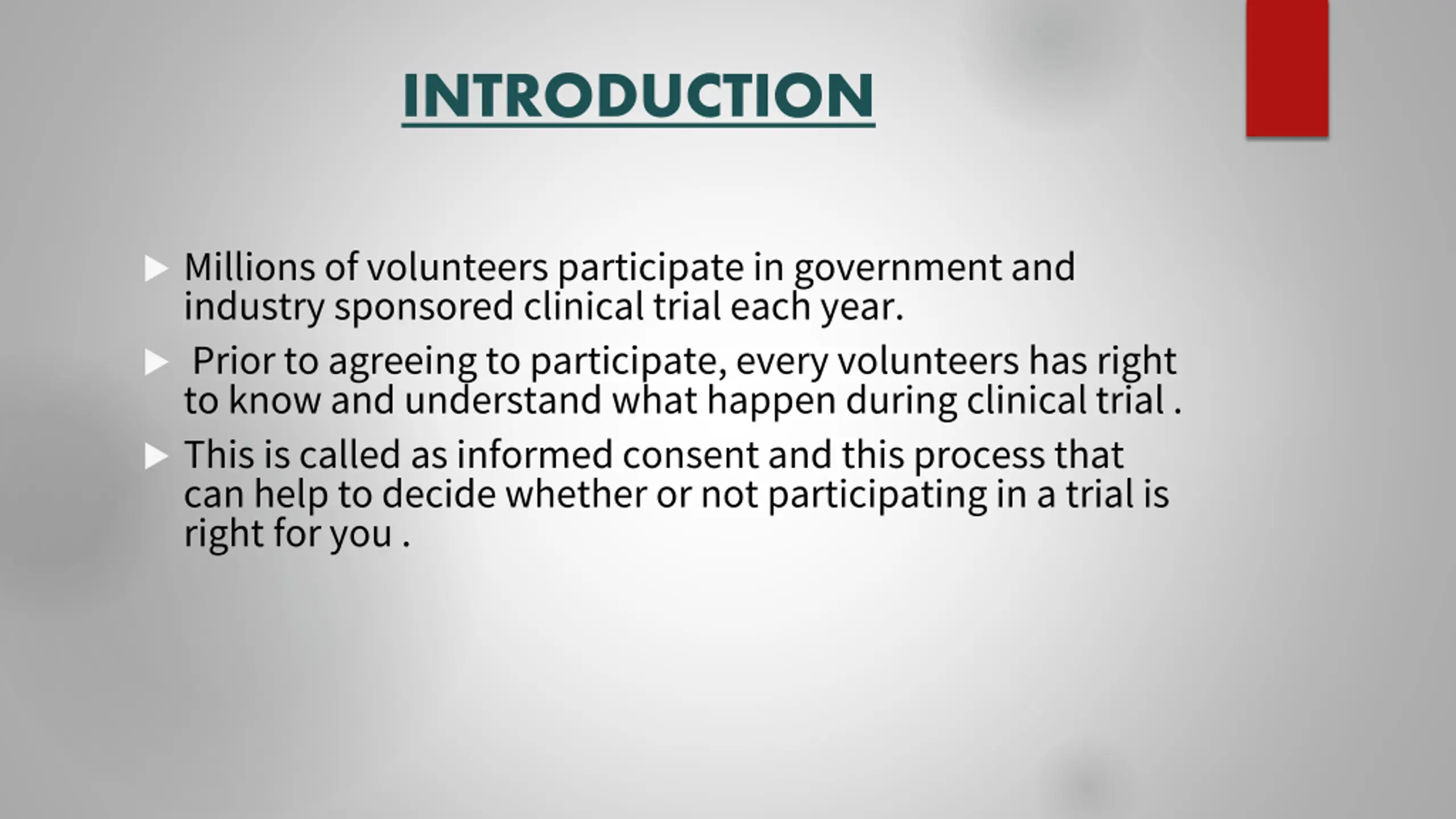 INTRODUCTION

▶ Millions of volunteers participate in government and industry sponsored clinical trial each year.

▶ Prior to agreeing to participate, every volunteers has right to know and understand what happen during clinical trial .

▶ This is called as informed consent and this process that can help to decide whether or not participating in a trial is right for you .